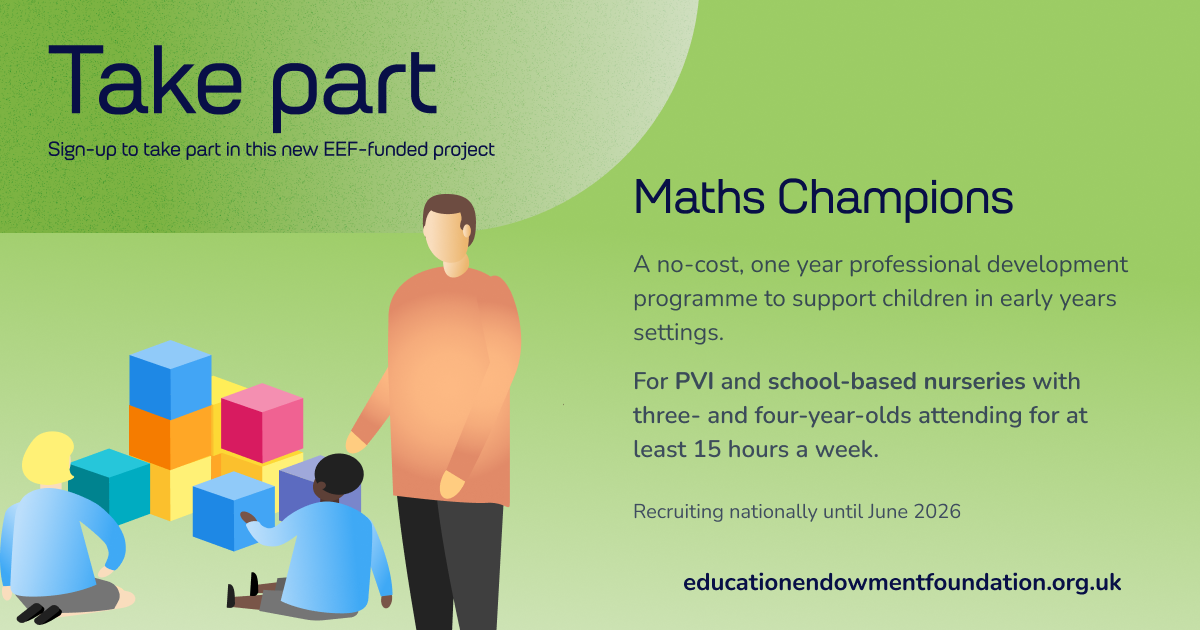 Take part

Sign-up to take part in this new EEF-funded project

Maths Champions

A no-cost, one year professional development programme to support children in early years settings.

For PVI and school-based nurseries with three- and four-year-olds attending for at least 15 hours a week.

Recruiting nationally until June 2026

educationendowmentfoundation.org.uk